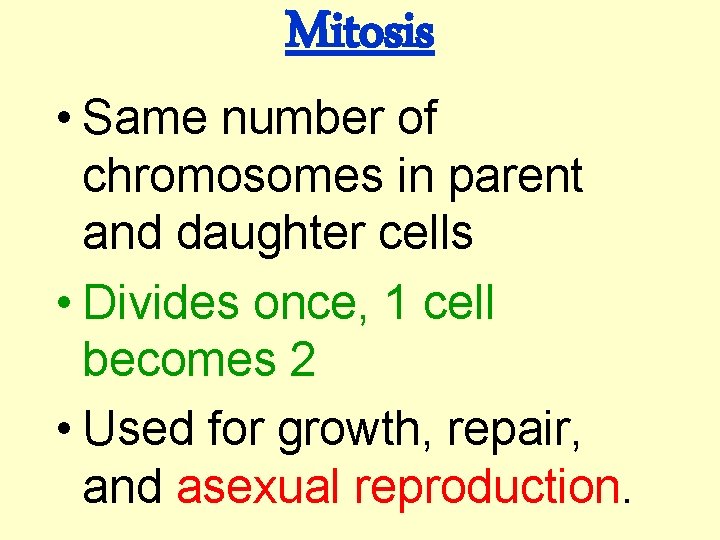 Mitosis

• Same number of chromosomes in parent and daughter cells

• Divides once, 1 cell becomes 2

• Used for growth, repair, and asexual reproduction.